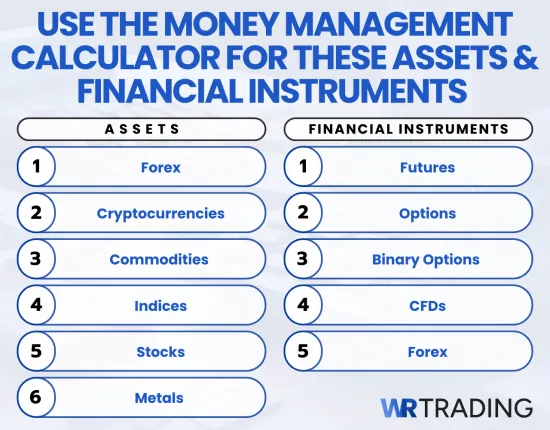 USE THE MONEY MANAGEMENT CALCULATOR FOR THESE ASSETS & FINANCIAL INSTRUMENTS

ASSETS

1 Forex

2 Cryptocurrencies

3 Commodities

4 Indices

5 Stocks

6 Metals

FINANCIAL INSTRUMENTS

1 Futures

2 Options

3 Binary Options

4 CFDs

5 Forex

WR TRADING